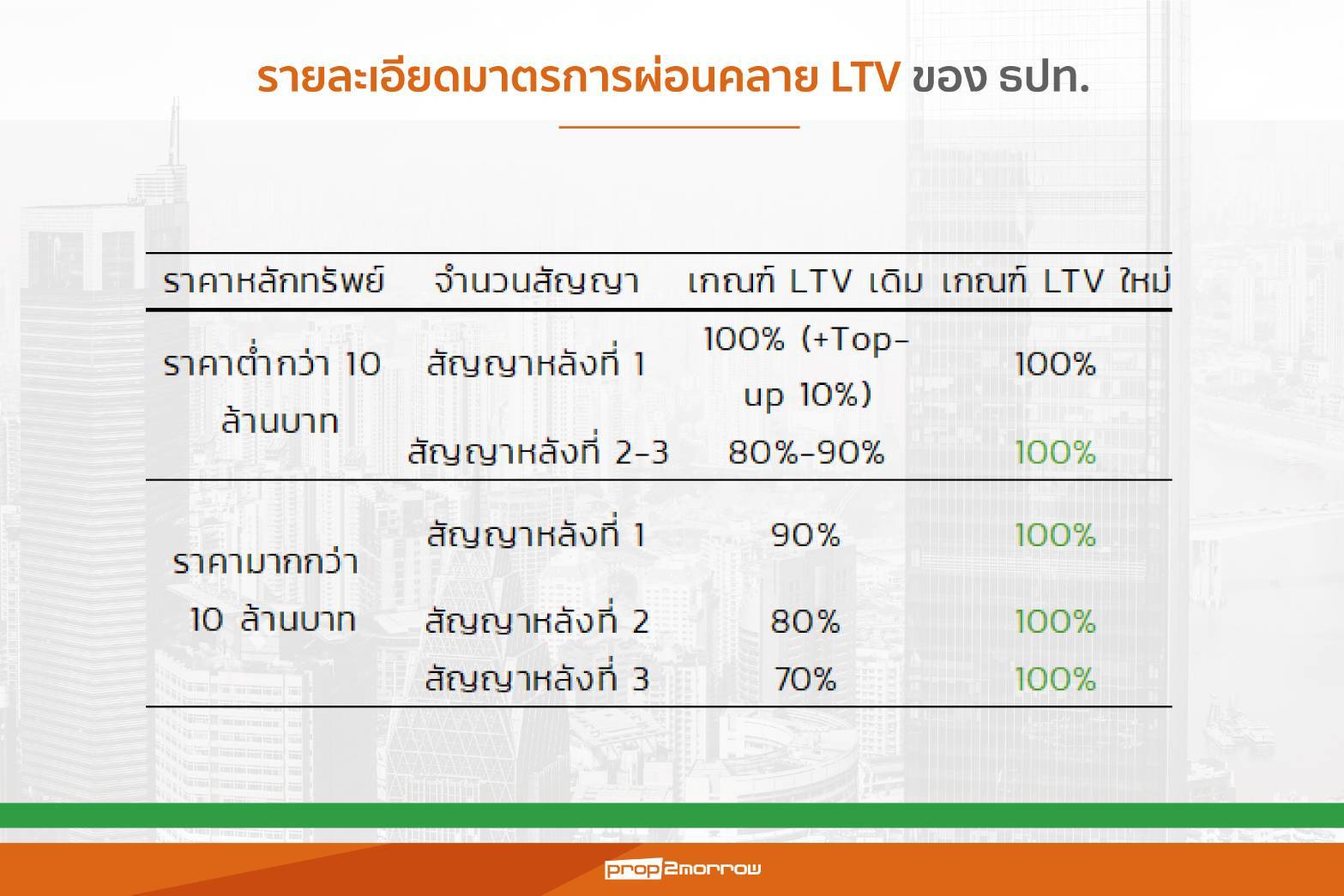 รายละเอียดมาตรการผ่อนคลาย LTV ของ ธปท.

| ราคาหลักทรัพย์ | จำนวนสัญญา | เกณฑ์ LTV เดิม | เกณฑ์ LTV ใหม่ |
|---|---|---|---|
| ราคาต่ำกว่า 10 ล้านบาท | สัญญาหลังที่ 1 | 100% (+Top-up 10%) | 100% |
| | สัญญาหลังที่ 2-3 | 80%-90% | 100% |
| ราคามากกว่า 10 ล้านบาท | สัญญาหลังที่ 1 | 90% | 100% |
| | สัญญาหลังที่ 2 | 80% | 100% |
| | สัญญาหลังที่ 3 | 70% | 100% |

prop2morrow